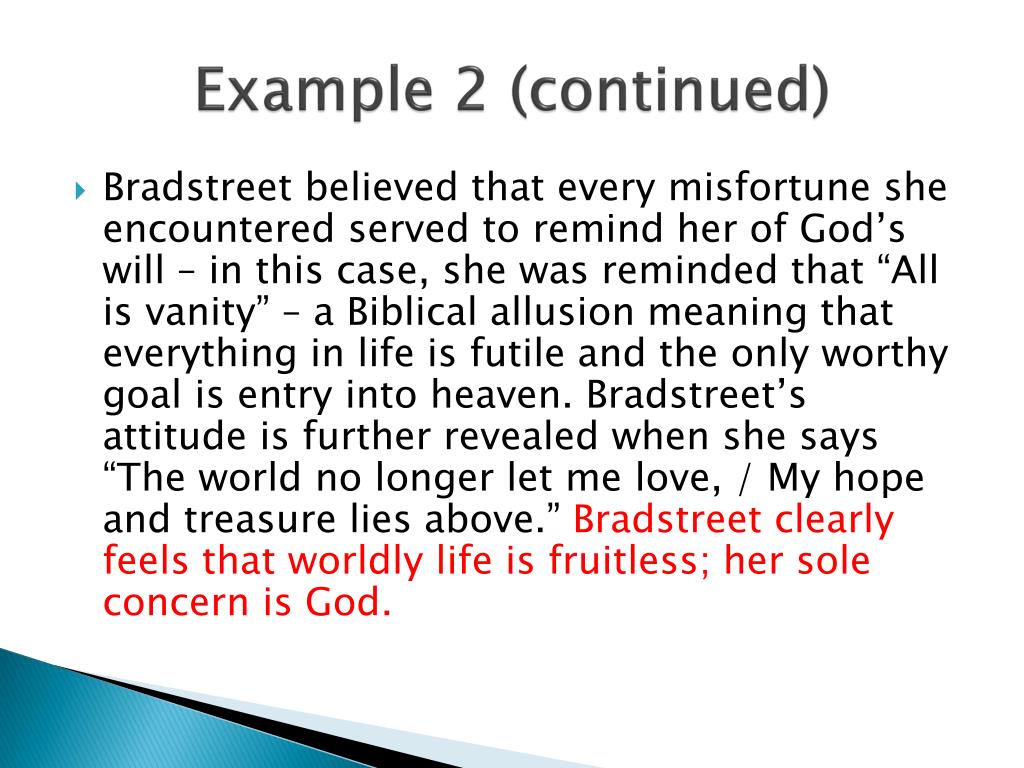 Example 2 (continued)

Bradstreet believed that every misfortune she encountered served to remind her of God’s will – in this case, she was reminded that “All is vanity” – a Biblical allusion meaning that everything in life is futile and the only worthy goal is entry into heaven. Bradstreet’s attitude is further revealed when she says “The world no longer let me love, / My hope and treasure lies above.” Bradstreet clearly feels that worldly life is fruitless; her sole concern is God.